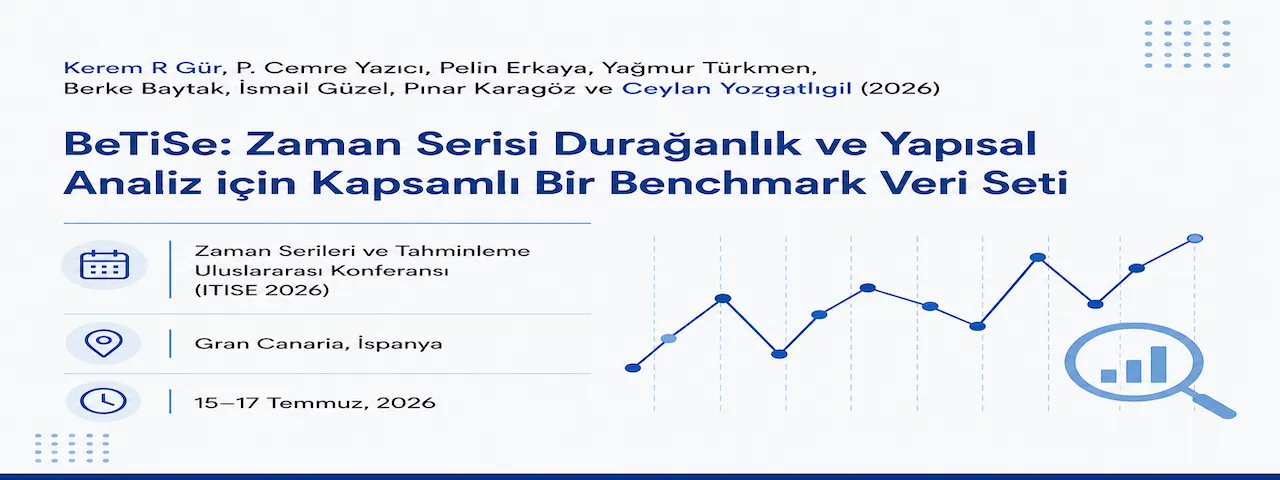 Kerem R Gür, P. Cemre Yazıcı, Pelin Erkaya, Yağmur Türkmen, Berke Baytak, İsmail Güzel, Pınar Karagöz ve Ceylan Yozgatlıgil (2026)

BeTiSe: Zaman Serisi Durağanlık ve Yapısal Analiz için Kapsamlı Bir Benchmark Veri Seti

Zaman Serileri ve Tahminleme Uluslararası Konferansı (ITISE 2026)

Gran Canaria, İspanya

15–17 Temmuz, 2026